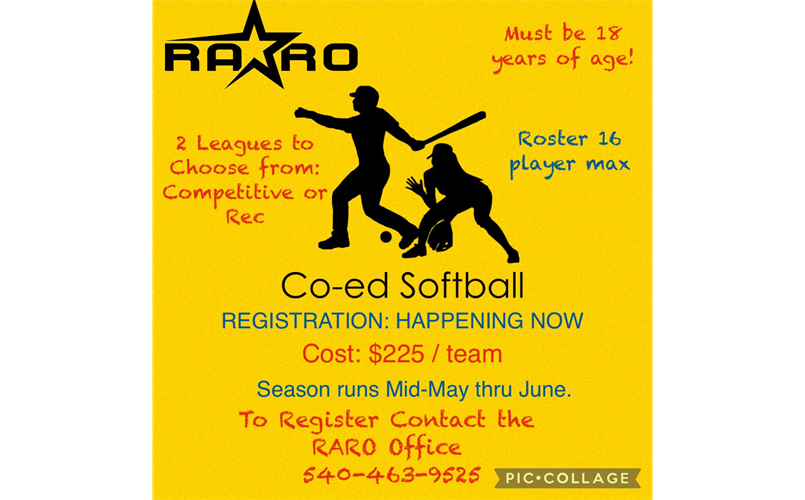 RARO

Must be 18 years of age!

2 Leagues to Choose from: Competitive or Rec

Roster 16 player max

Co-ed Softball

REGISTRATION: HAPPENING NOW

Cost: $225 / team

Season runs Mid-May thru June.

To Register Contact the RARO Office 540-463-9525

PIC•COLLAGE